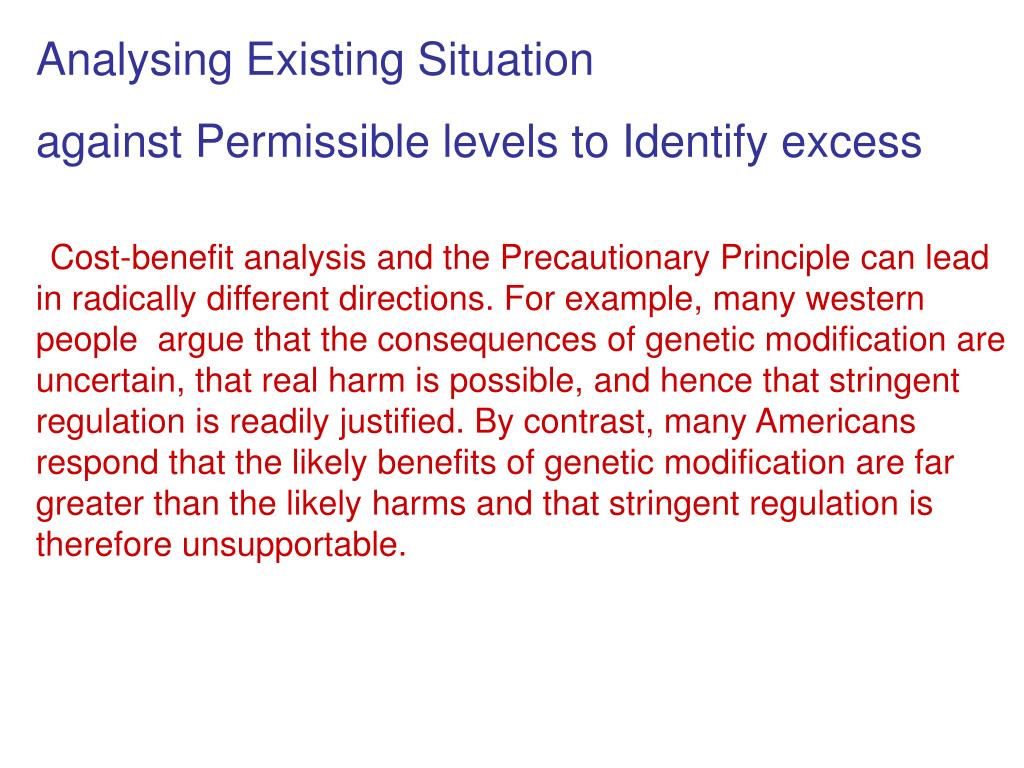 Analysing Existing Situation

against Permissible levels to Identify excess

Cost-benefit analysis and the Precautionary Principle can lead in radically different directions. For example, many western people argue that the consequences of genetic modification are uncertain, that real harm is possible, and hence that stringent regulation is readily justified. By contrast, many Americans respond that the likely benefits of genetic modification are far greater than the likely harms and that stringent regulation is therefore unsupportable.